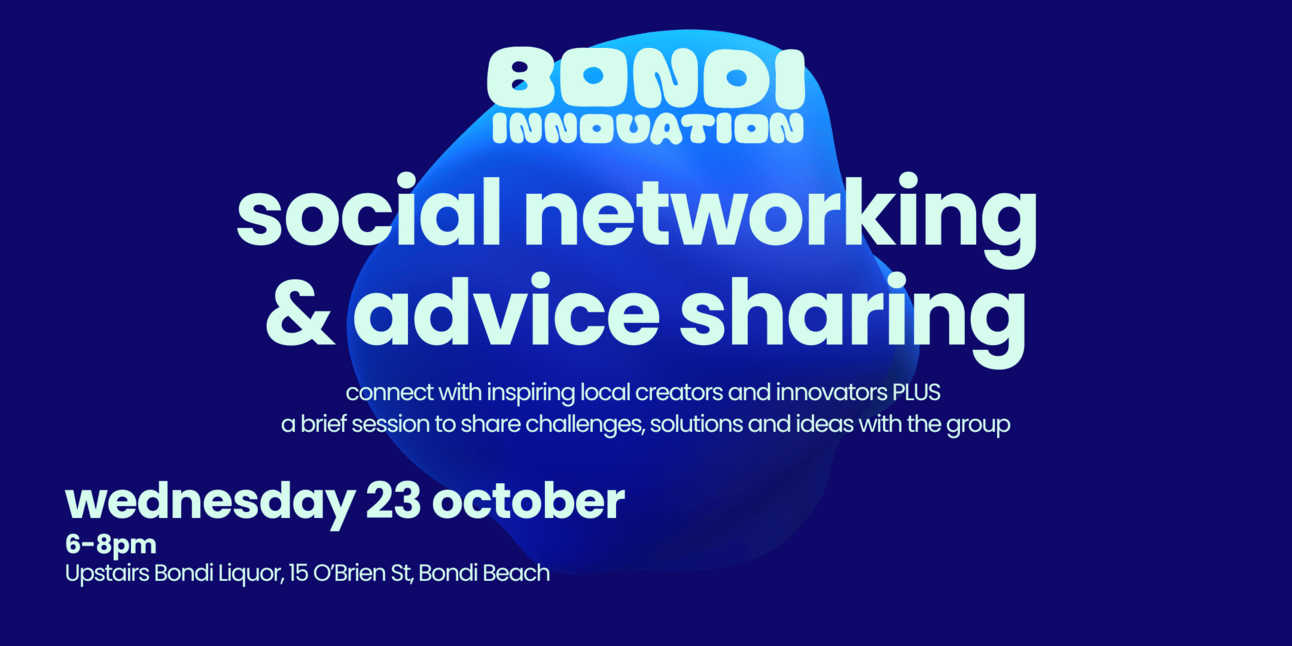 BONDI
INNOVATION

social networking & advice sharing

connect with inspiring local creators and innovators PLUS a brief session to share challenges, solutions and ideas with the group

wednesday 23 october
6-8pm
Upstairs Bondi Liquor, 15 O'Brien St, Bondi Beach